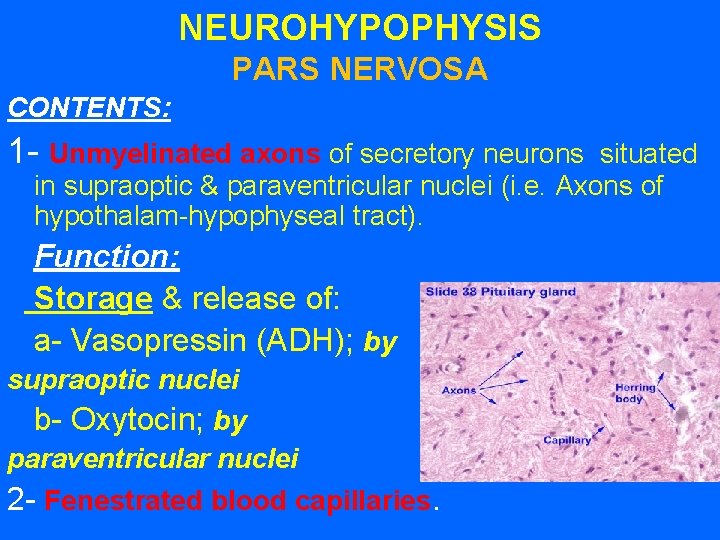 NEUROHYPOPHYSIS
PARS NERVOSA

CONTENTS:

1- Unmyelinated axons of secretory neurons situated in supraoptic & paraventricular nuclei (i.e. Axons of hypothalam-hypophyseal tract).

Function:

Storage & release of:

a- Vasopressin (ADH); by supraoptic nuclei

b- Oxytocin; by paraventricular nuclei

2- Fenestrated blood capillaries.

Slide 38 Pituitary gland

Axons

Herring body

Capillary